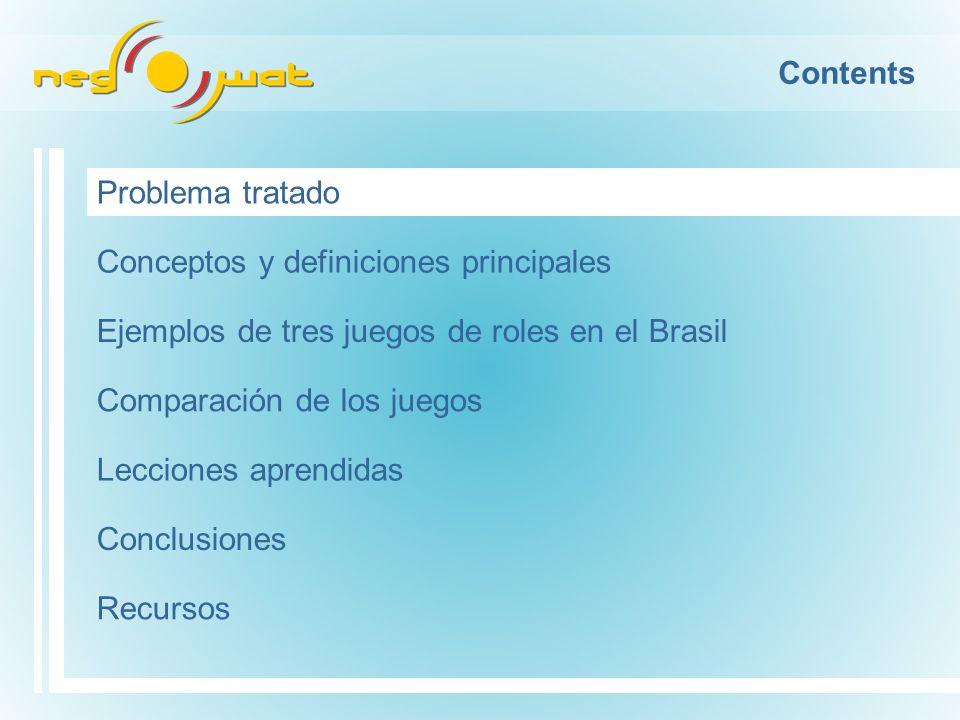 neg wat

Contents

Problema tratado

Conceptos y definiciones principales

Ejemplos de tres juegos de roles en el Brasil

Comparación de los juegos

Lecciones aprendidas

Conclusiones

Recursos